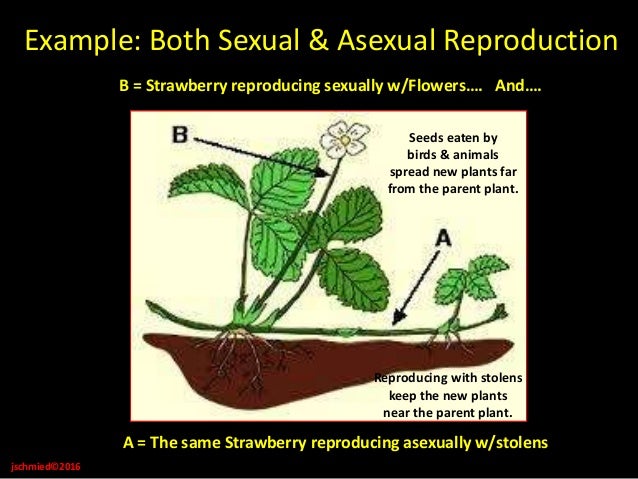 Example: Both Sexual & Asexual Reproduction

B = Strawberry reproducing sexually w/Flowers…. And….

B

Seeds eaten by birds & animals spread new plants far from the parent plant.

A

Reproducing with stolens keep the new plants near the parent plant.

A = The same Strawberry reproducing asexually w/stolens

jschmied©2016